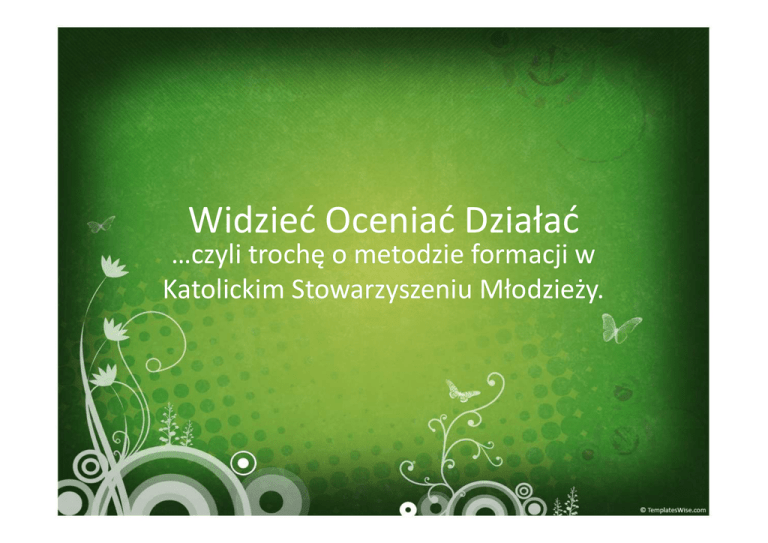 Widzieć Oceniać Działać
…czyli trochę o metodzie formacji w Katolickim Stowarzyszeniu Młodzieży.

© TemplatesWise.com